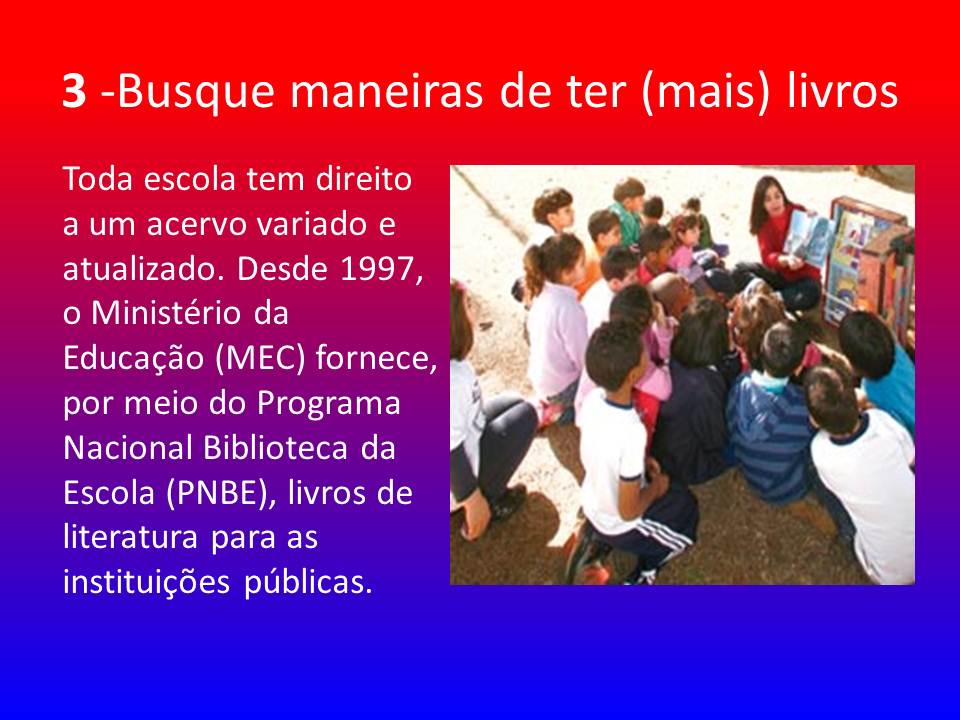 3 -Busque maneiras de ter (mais) livros

Toda escola tem direito a um acervo variado e atualizado. Desde 1997, o Ministério da Educação (MEC) fornece, por meio do Programa Nacional Biblioteca da Escola (PNBE), livros de literatura para as instituições públicas.